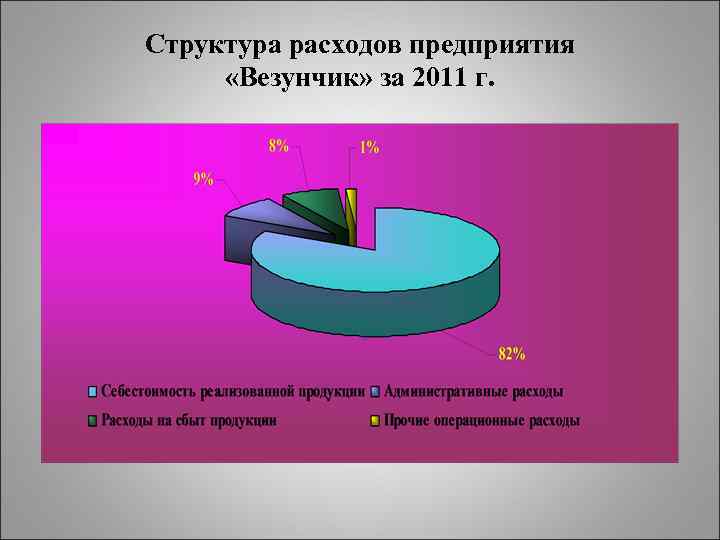 Структура расходов предприятия «Везунчик» за 2011 г.

8%

1%

9%

82%

Себестоимость реализованной продукции

Административные расходы

Расходы на сбыт продукции

Прочие операционные расходы